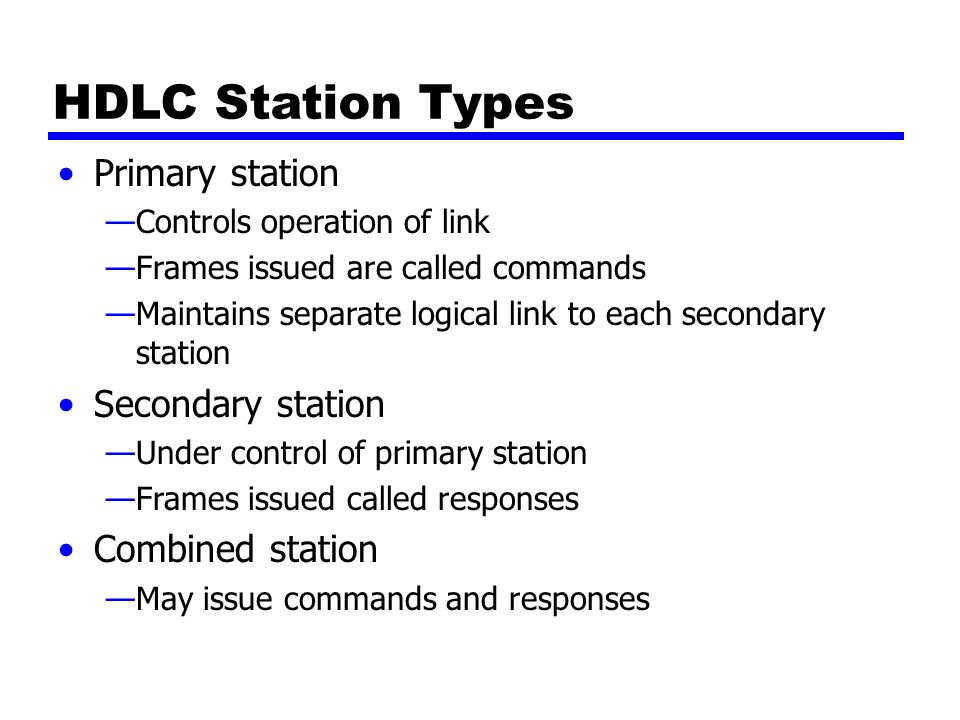 HDLC Station Types

• Primary station
—Controls operation of link
—Frames issued are called commands
—Maintains separate logical link to each secondary station

• Secondary station
—Under control of primary station
—Frames issued called responses

• Combined station
—May issue commands and responses